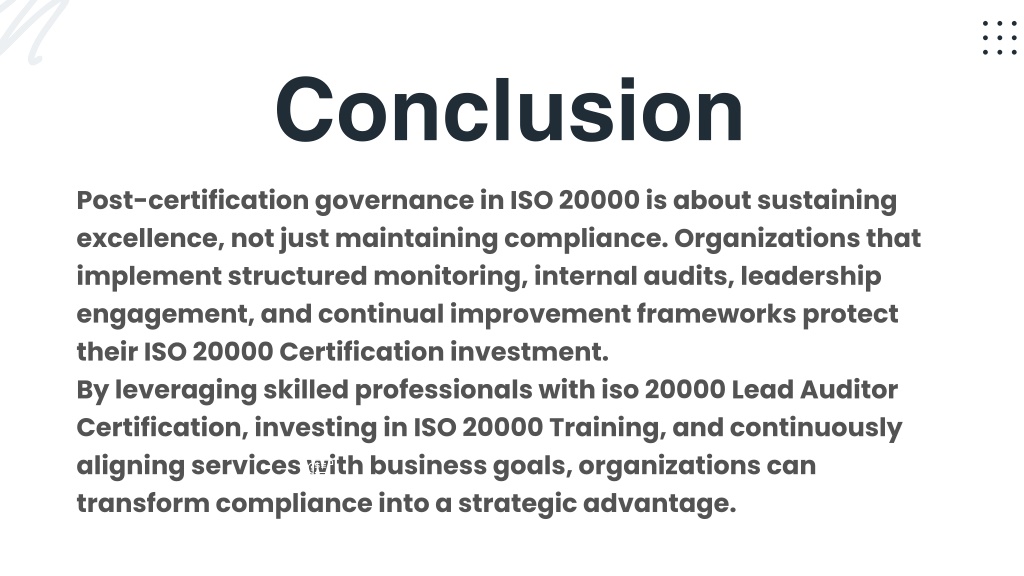 Conclusion

Post-certification governance in ISO 20000 is about sustaining excellence, not just maintaining compliance. Organizations that implement structured monitoring, internal audits, leadership engagement, and continual improvement frameworks protect their ISO 20000 Certification investment.
By leveraging skilled professionals with iso 20000 Lead Auditor Certification, investing in ISO 20000 Training, and continuously aligning services with business goals, organizations can transform compliance into a strategic advantage.